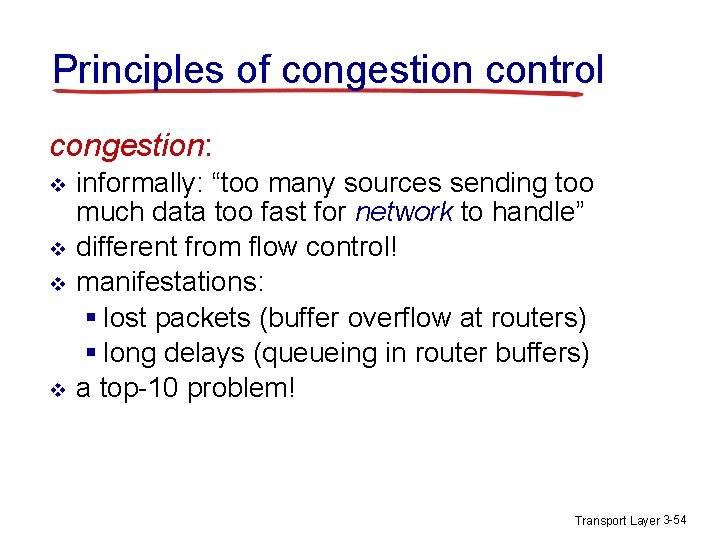 Principles of congestion control

congestion:

❖ informally: “too many sources sending too much data too fast for network to handle”
❖ different from flow control!
❖ manifestations:
▪ lost packets (buffer overflow at routers)
▪ long delays (queueing in router buffers)
❖ a top-10 problem!

Transport Layer 3-54